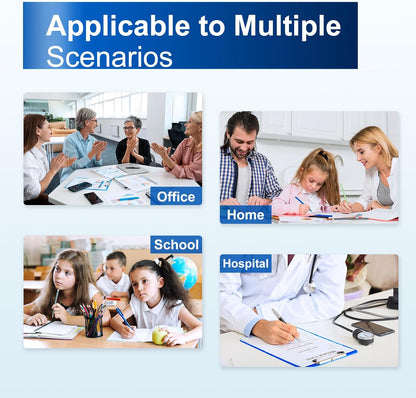 Applicable to Multiple Scenarios

Office

Home

School

Hospital